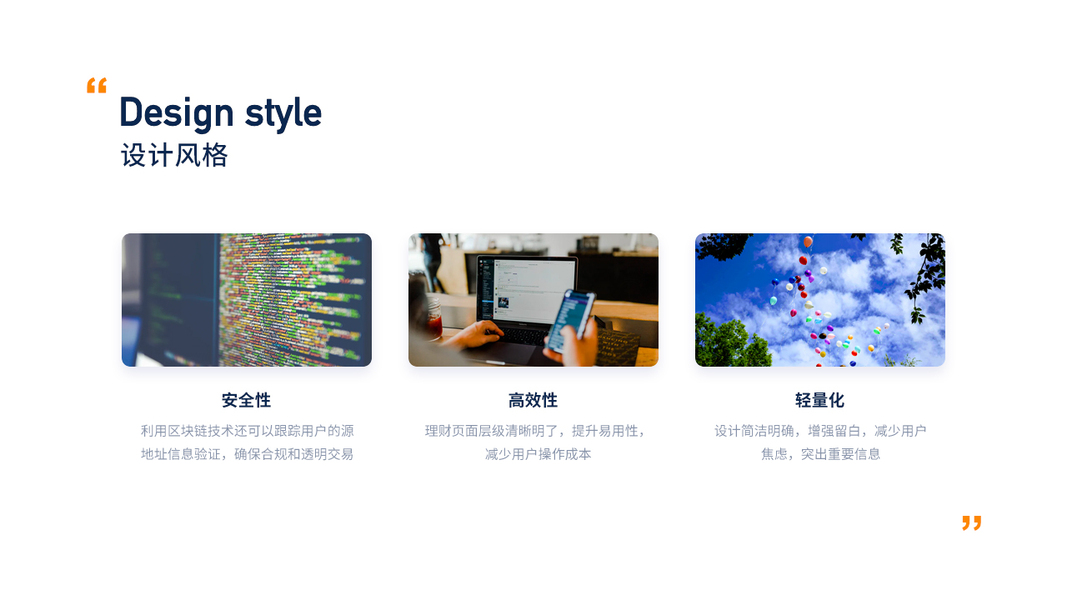 “
Design style
设计风格

安全性
利用区块链技术还可以跟踪用户的源地址信息验证，确保合规和透明交易

高效性
理财页面层级清晰明了，提升易用性，减少用户操作成本

轻量化
设计简洁明确，增强留白，减少用户焦虑，突出重要信息

”